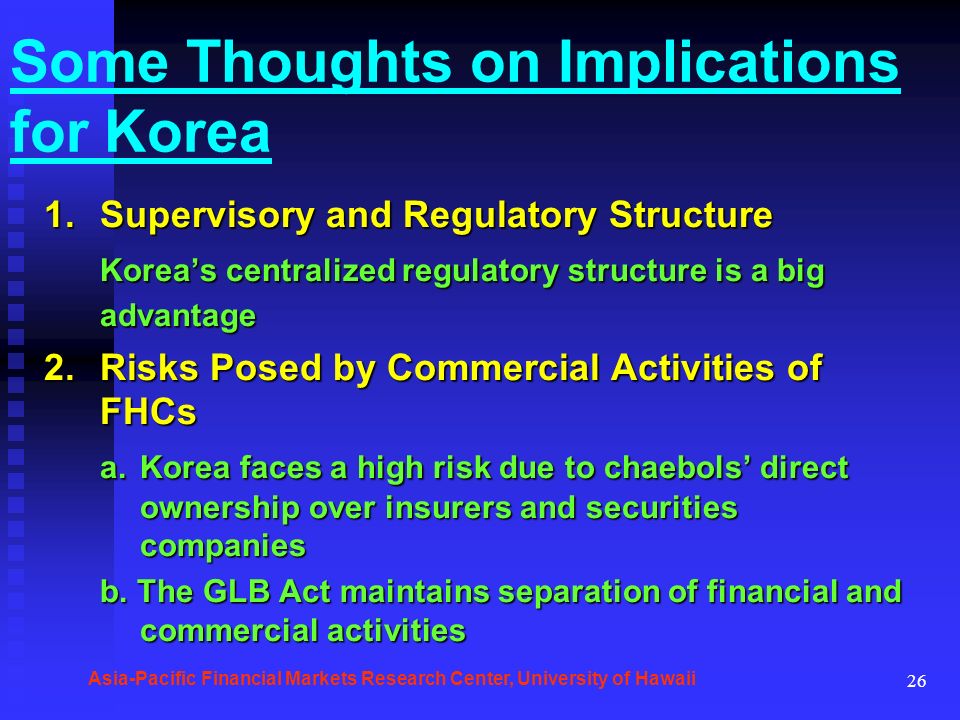 Some Thoughts on Implications for Korea

1. Supervisory and Regulatory Structure

Korea’s centralized regulatory structure is a big advantage

2. Risks Posed by Commercial Activities of FHCs

a. Korea faces a high risk due to chaebols’ direct ownership over insurers and securities companies

b. The GLB Act maintains separation of financial and commercial activities

Asia-Pacific Financial Markets Research Center, University of Hawaii

26